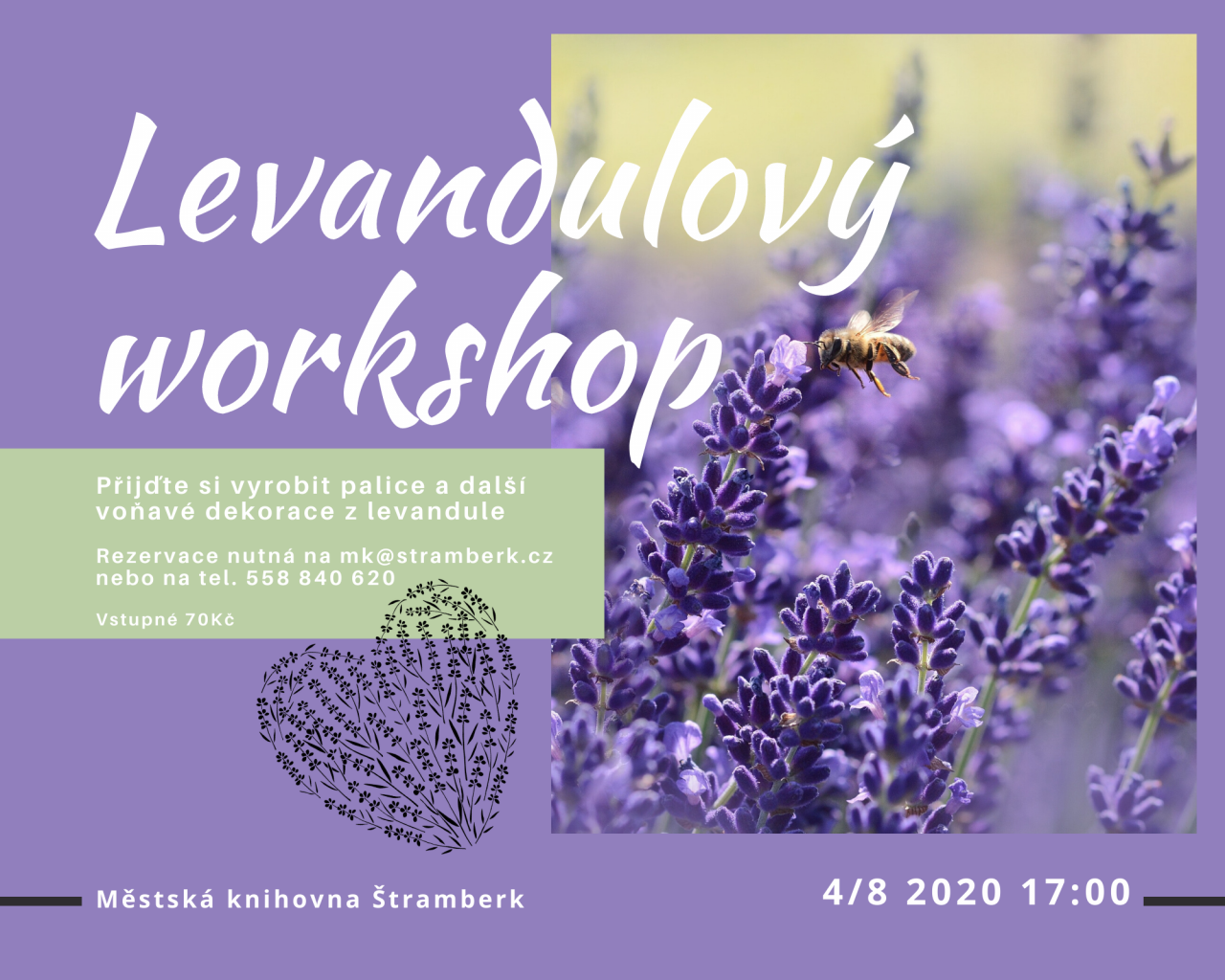 Levandulový workshop

Přijďte si vyrobit palice a další voňavé dekorace z levandule

Rezervace nutná na mk@stramberk.cz nebo na tel. 558 840 620

Vstupné 70Kč

Městská knihovna Štramberk

4/8 2020 17:00